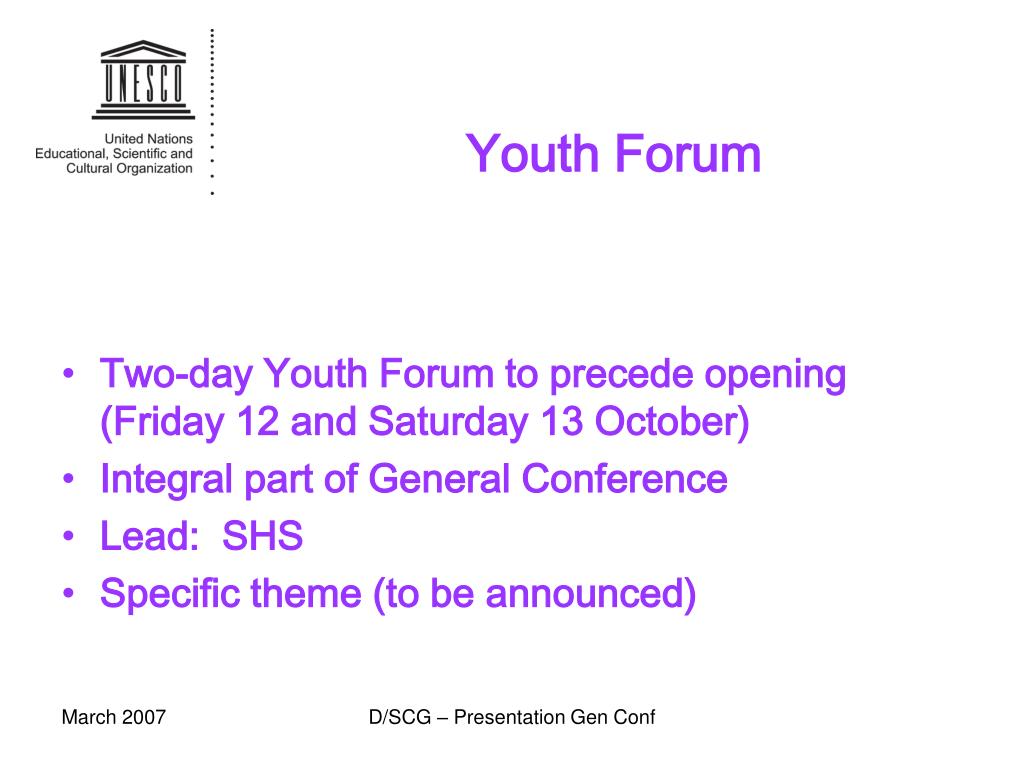 UNESCO

United Nations
Educational, Scientific and
Cultural Organization

Youth Forum

• Two-day Youth Forum to precede opening (Friday 12 and Saturday 13 October)
• Integral part of General Conference
• Lead: SHS
• Specific theme (to be announced)

March 2007

D/SCG – Presentation Gen Conf